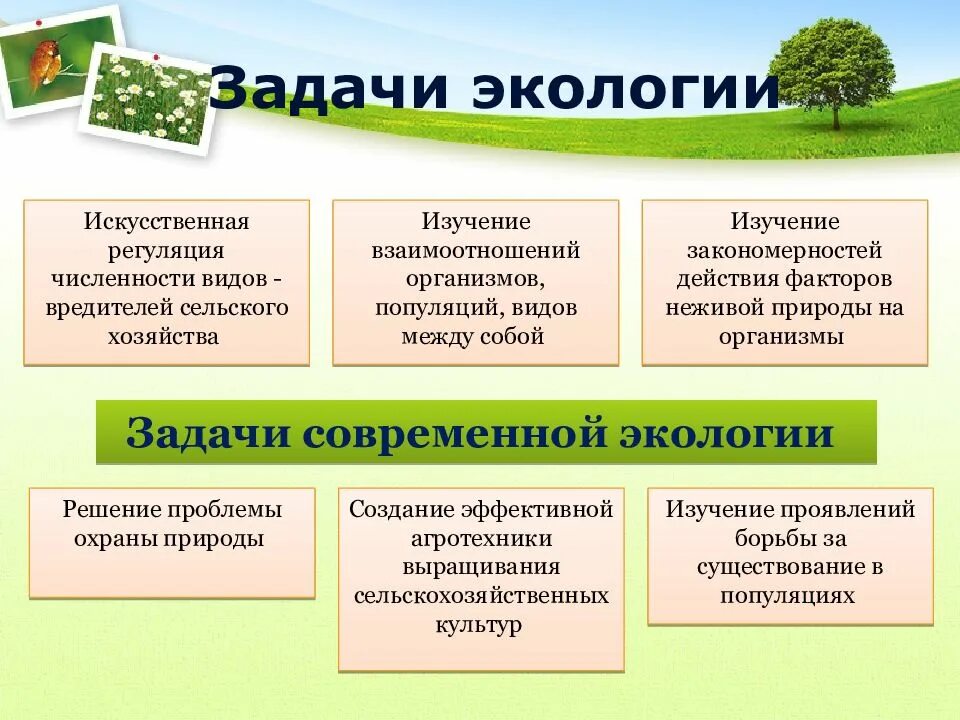 Задачи экологии

Искусственная регуляция численности видов - вредителей сельского хозяйства

Изучение взаимоотношений организмов, популяций, видов между собой

Изучение закономерностей действия факторов неживой природы на организмы

Задачи современной экологии

Решение проблемы охраны природы

Создание эффективной агротехники выращивания сельскохозяйственных культур

Изучение проявлений борьбы за существование в популяциях